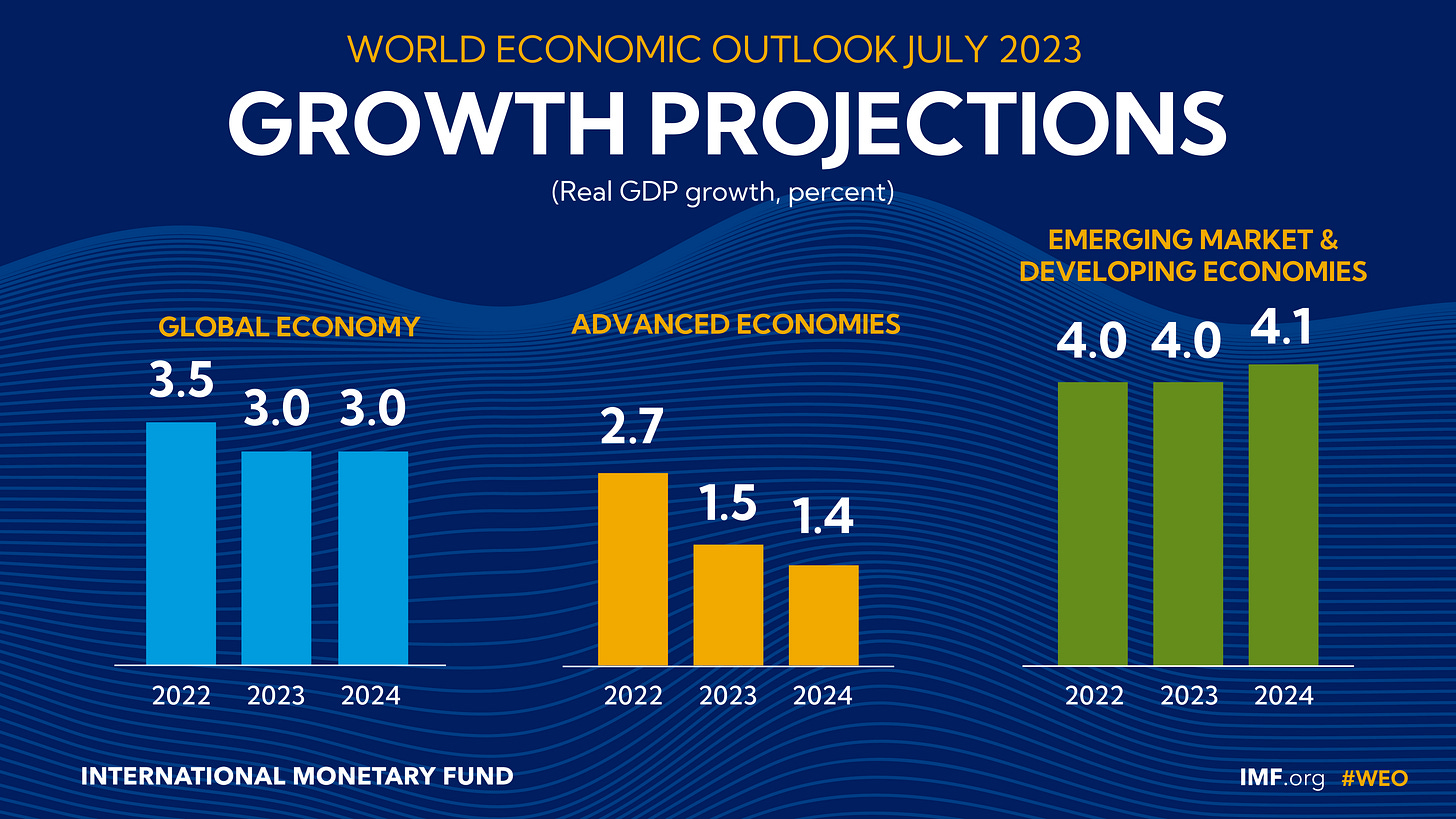 WORLD ECONOMIC OUTLOOK JULY 2023

GROWTH PROJECTIONS

(Real GDP growth, percent)

GLOBAL ECONOMY

3.5 3.0 3.0

2022 2023 2024

ADVANCED ECONOMIES

2.7 1.5 1.4

2022 2023 2024

EMERGING MARKET & DEVELOPING ECONOMIES

4.0 4.0 4.1

2022 2023 2024

INTERNATIONAL MONETARY FUND

IMF.org #WEO